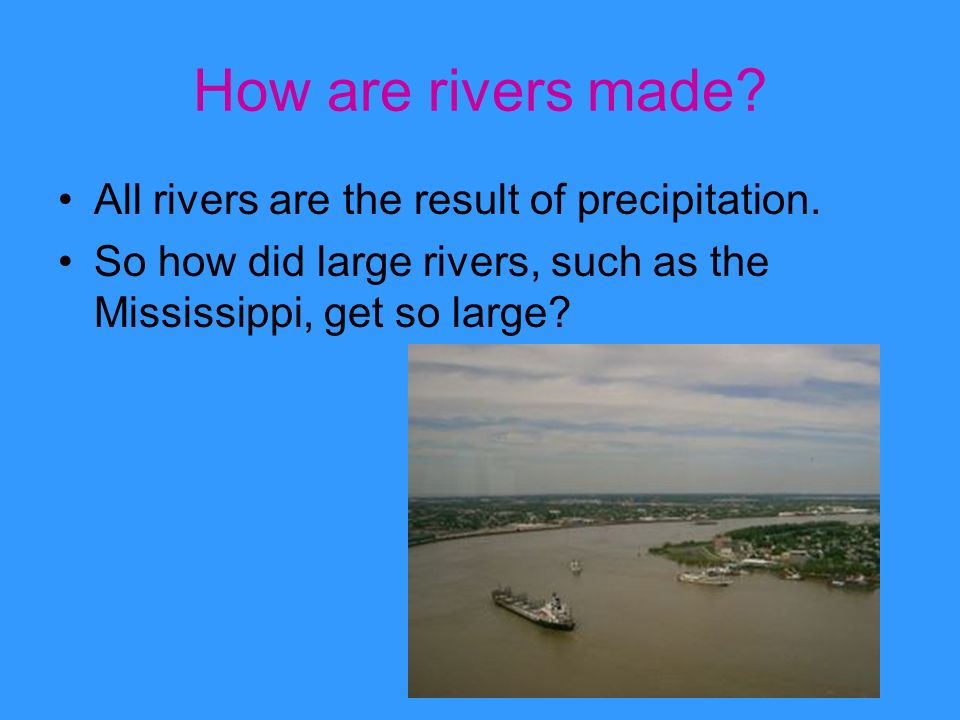 How are rivers made?

• All rivers are the result of precipitation.

• So how did large rivers, such as the Mississippi, get so large?